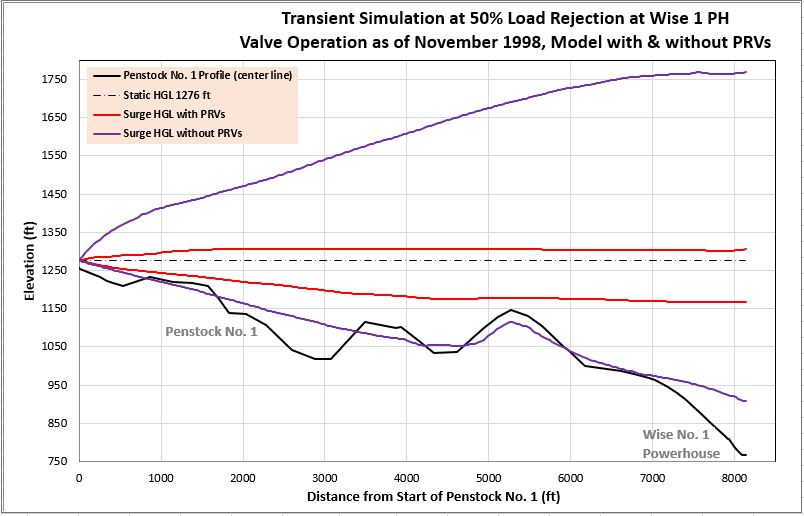 Transient Simulation at 50% Load Rejection at Wise 1 PH
Valve Operation as of November 1998, Model with & without PRVs

Penstock No. 1 Profile (center line)
Static HGL 1276 ft
Surge HGL with PRVs
Surge HGL without PRVs

Elevation (ft)

1750
1650
1550
1450
1350
1250
1150
1050
950
850
750

Penstock No. 1

Wise No. 1
Powerhouse

0
1000
2000
3000
4000
5000
6000
7000
8000

Distance from Start of Penstock No. 1 (ft)